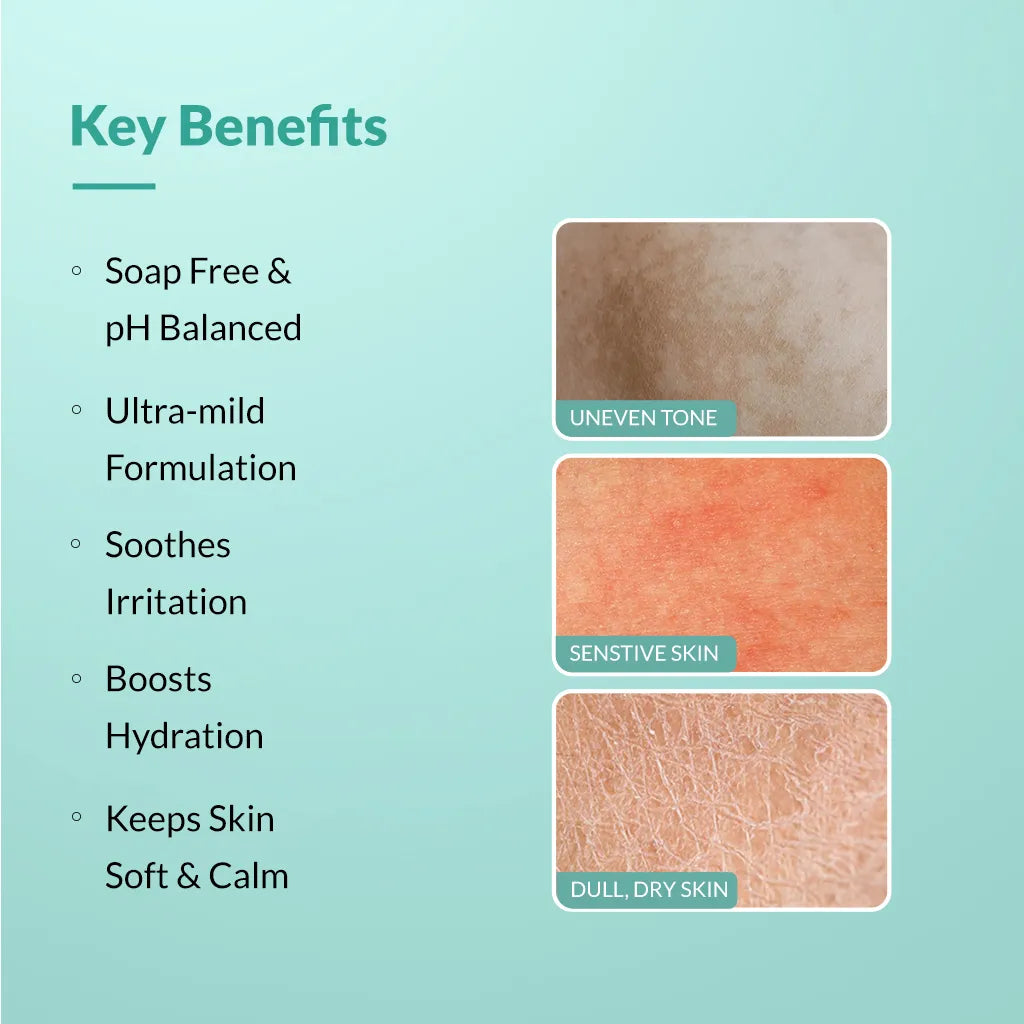 Key Benefits

◦ Soap Free & pH Balanced

◦ Ultra-mild Formulation

◦ Soothes Irritation

◦ Boosts Hydration

◦ Keeps Skin Soft & Calm

UNEVEN TONE

SENSTIVE SKIN

DULL, DRY SKIN